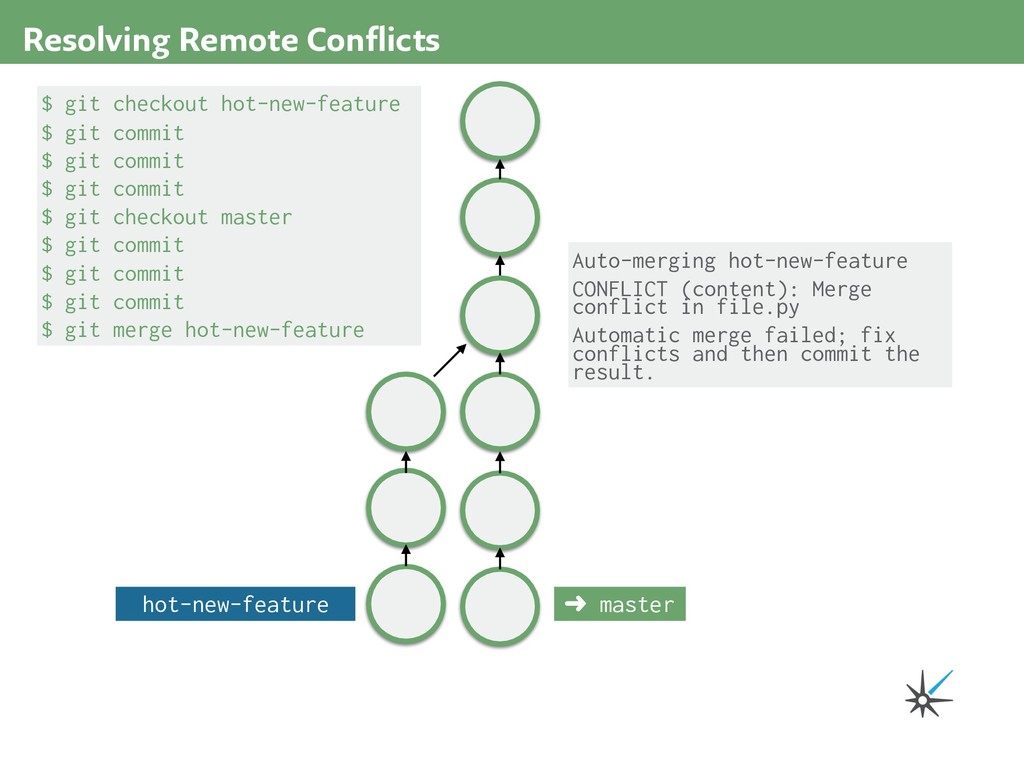 Resolving Remote Conflicts

$ git checkout hot-new-feature
$ git commit
$ git commit
$ git commit
$ git checkout master
$ git commit
$ git commit
$ git commit
$ git merge hot-new-feature

Auto-merging hot-new-feature

CONFLICT (content): Merge conflict in file.py

Automatic merge failed; fix conflicts and then commit the result.

hot-new-feature

➜ master